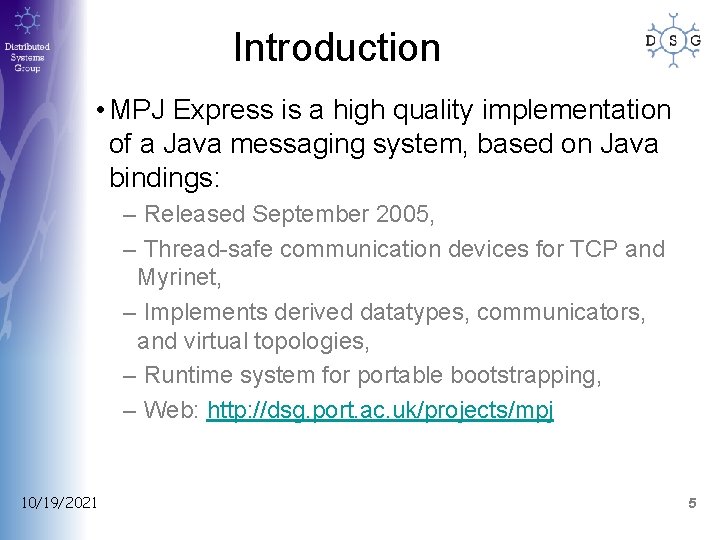 Distributed Systems Group

Introduction

D S G

• MPJ Express is a high quality implementation of a Java messaging system, based on Java bindings:
– Released September 2005,
– Thread-safe communication devices for TCP and Myrinet,
– Implements derived datatypes, communicators, and virtual topologies,
– Runtime system for portable bootstrapping,
– Web: http://dsg.port.ac.uk/projects/mpj

10/19/2021

5